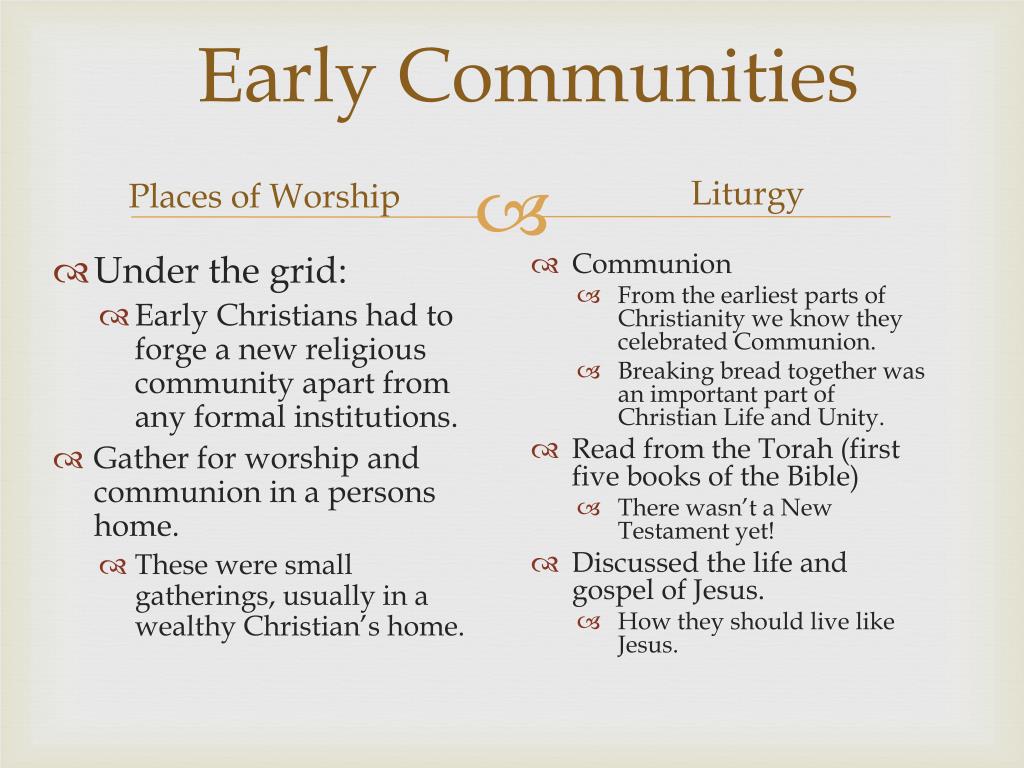 Early Communities

Places of Worship

Under the grid:

Early Christians had to forge a new religious community apart from any formal institutions.

Gather for worship and communion in a persons home.

These were small gatherings, usually in a wealthy Christian's home.

Liturgy

Communion

From the earliest parts of Christianity we know they celebrated Communion.

Breaking bread together was an important part of Christian Life and Unity.

Read from the Torah (first five books of the Bible)

There wasn't a New Testament yet!

Discussed the life and gospel of Jesus.

How they should live like Jesus.